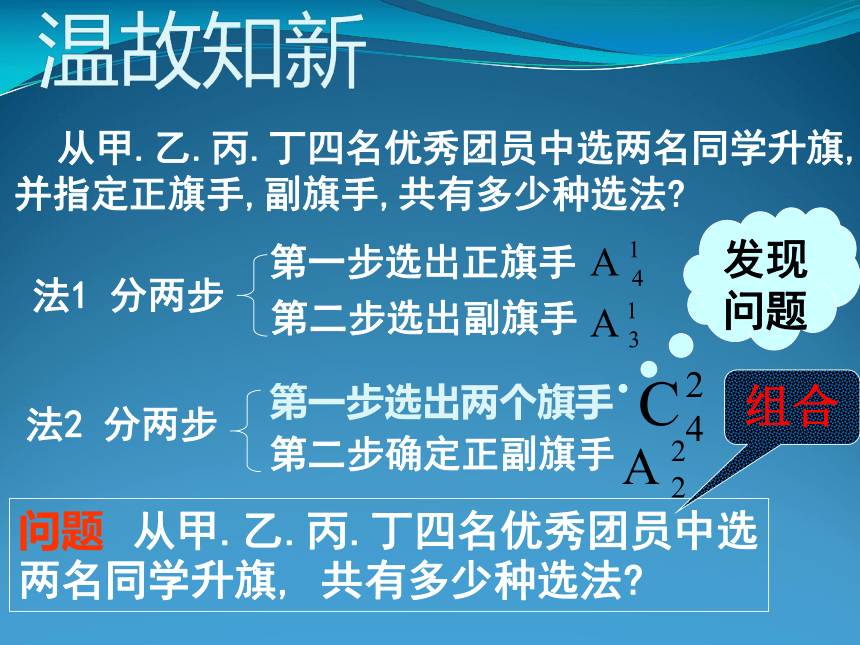 温故知新

从甲. 乙. 丙. 丁四名优秀团员中选两名同学升旗, 并指定正旗手, 副旗手, 共有多少种选法?

法1 分两步
第一步选出正旗手 $A_4^1$
第二步选出副旗手 $A_3^1$

发现问题

法2 分两步
第一步选出两个旗手 $C_4^2$
第二步确定正副旗手 $A_2^2$

组合

问题 从甲. 乙. 丙. 丁四名优秀团员中选两名同学升旗, 共有多少种选法?